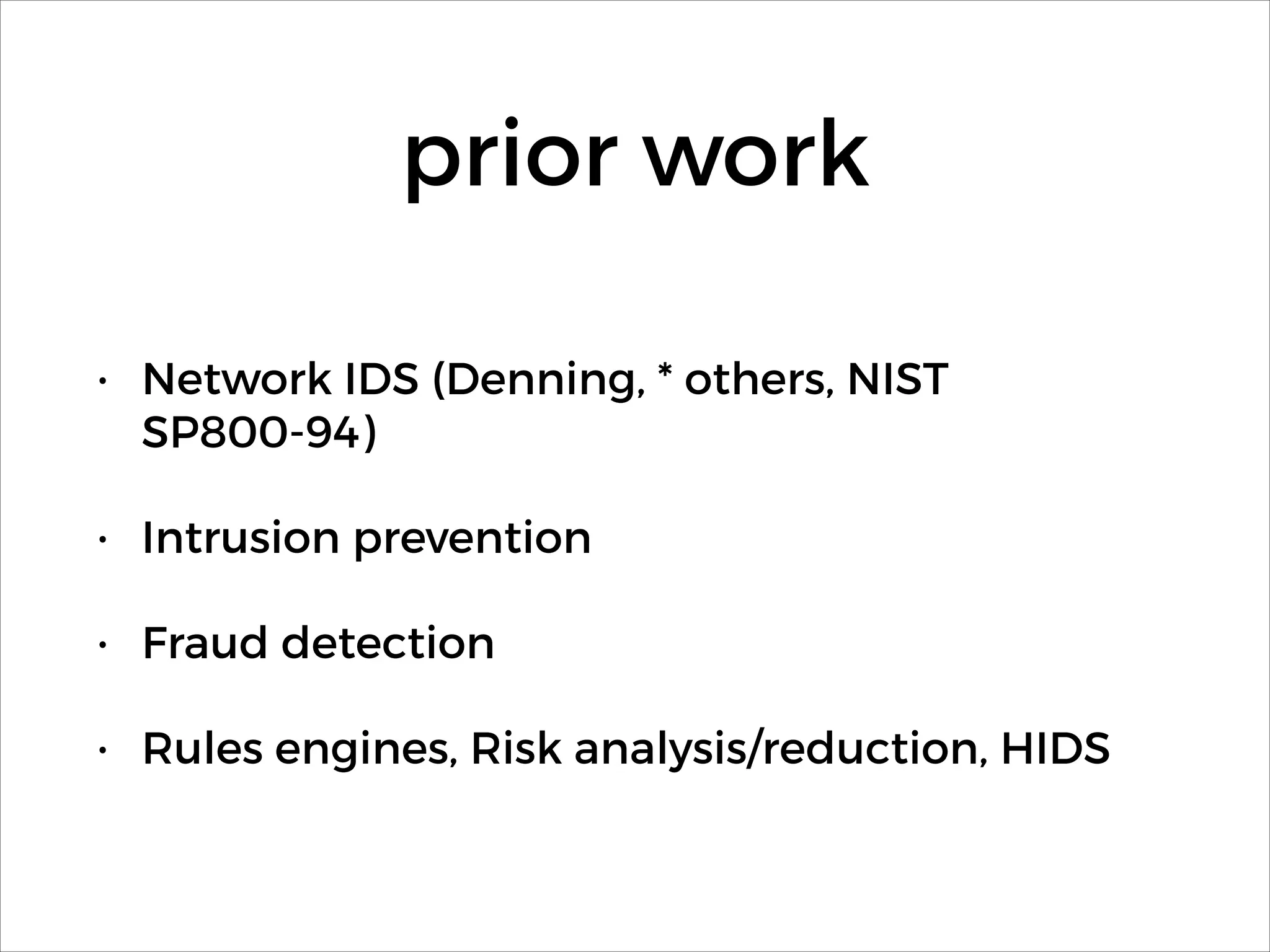 prior work

• Network IDS (Denning, * others, NIST SP800-94)

• Intrusion prevention

• Fraud detection

• Rules engines, Risk analysis/reduction, HIDS